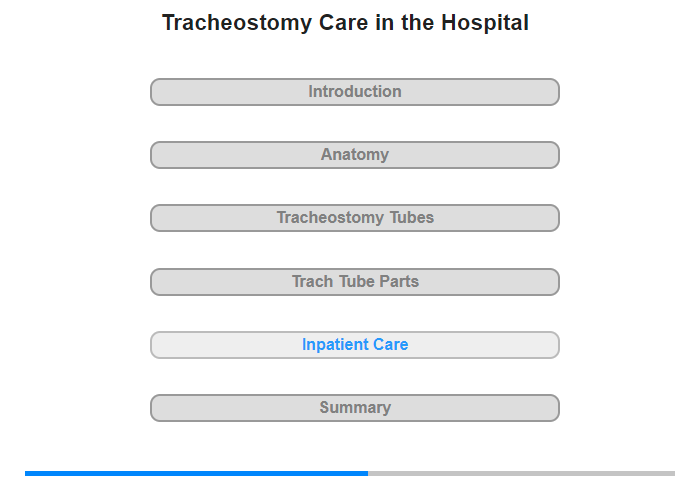 Tracheostomy Care in the Hospital

Introduction

Anatomy

Tracheostomy Tubes

Trach Tube Parts

Inpatient Care

Summary